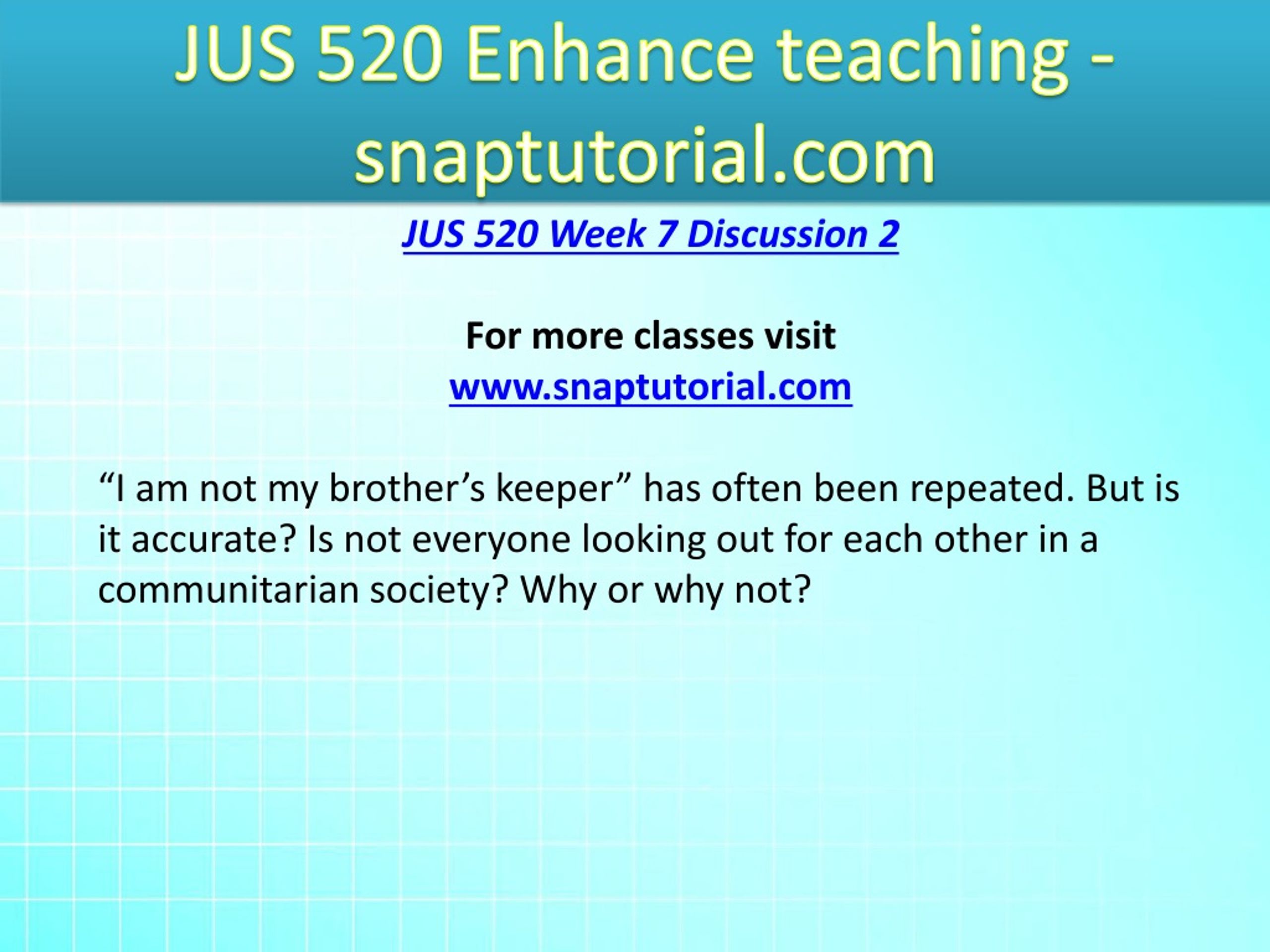 JUS 520 Enhance teaching - snaptutorial.com

JUS 520 Week 7 Discussion 2

For more classes visit
www.snaptutorial.com

“I am not my brother’s keeper” has often been repeated. But is it accurate? Is not everyone looking out for each other in a communitarian society? Why or why not?